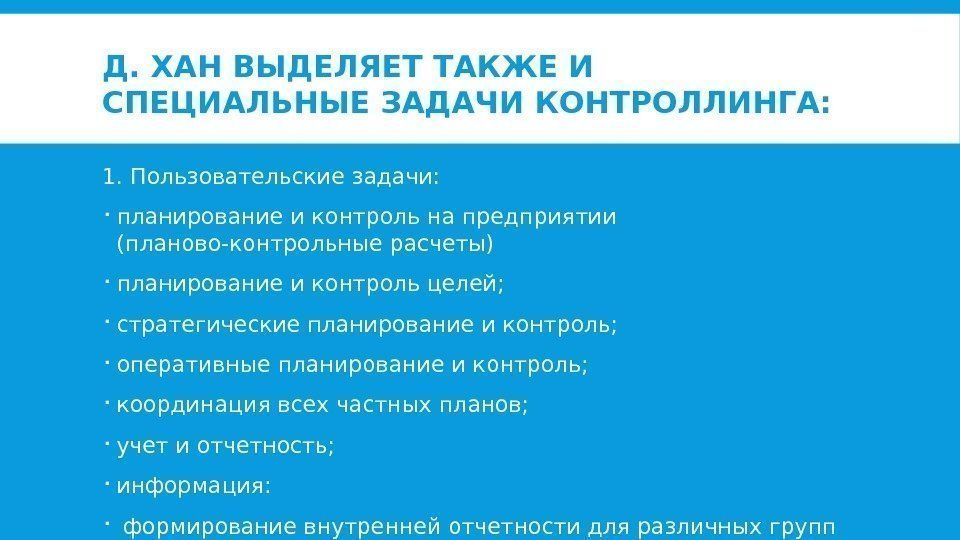 Д. ХАН ВЫДЕЛЯЕТ ТАКЖЕ И СПЕЦИАЛЬНЫЕ ЗАДАЧИ КОНТРОЛЛИНГА:

1. Пользовательские задачи:

· планирование и контроль на предприятии (планово-контрольные расчеты)

· планирование и контроль целей;

· стратегические планирование и контроль;

· оперативные планирование и контроль;

· координация всех частных планов;

· учет и отчетность;

· информация:

· формирование внутренней отчетности для различных групп